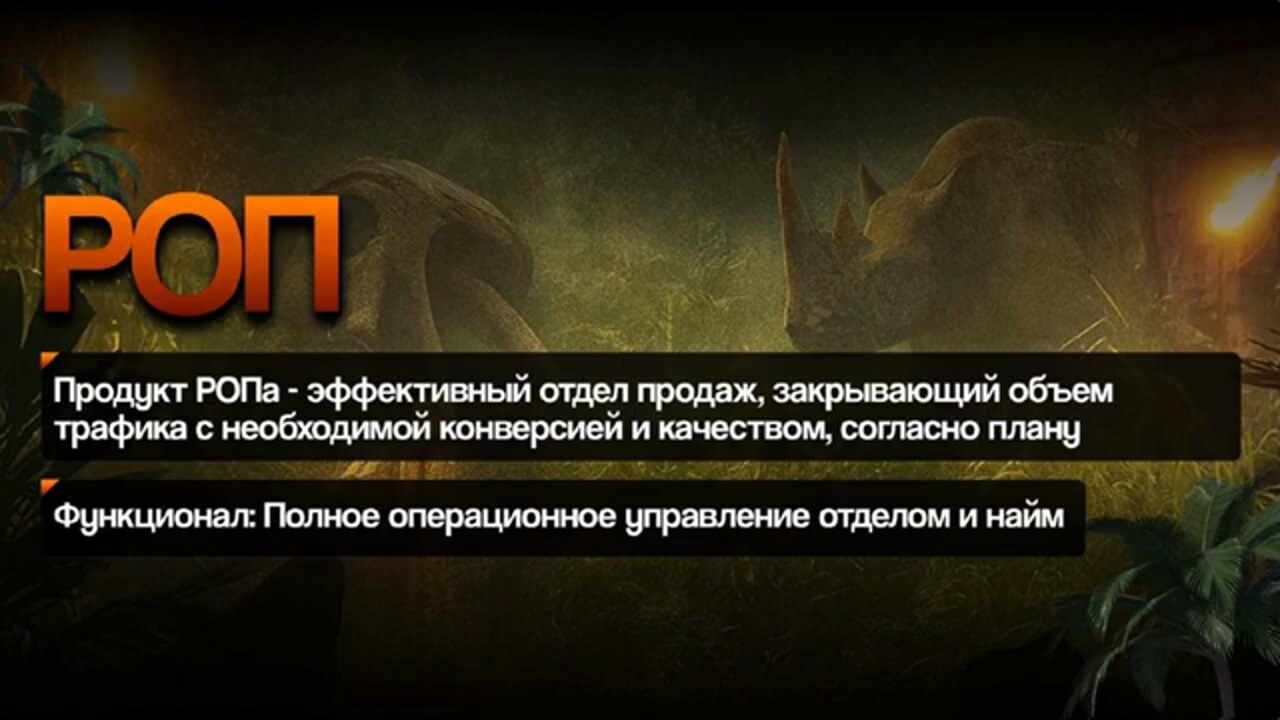 РОП

Продукт РОПа - эффективный отдел продаж, закрывающий объем трафика с необходимой конверсией и качеством, согласно плану

Функционал: Полное операционное управление отделом и найм